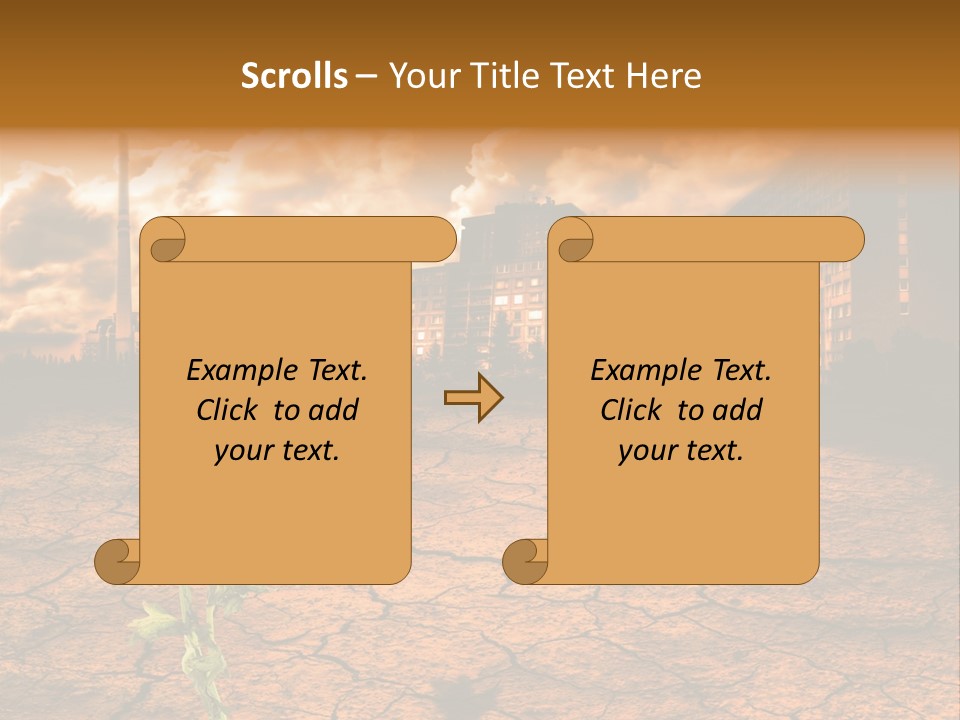 Scrolls – Your Title Text Here

Example Text. Click to add your text.

Example Text. Click to add your text.